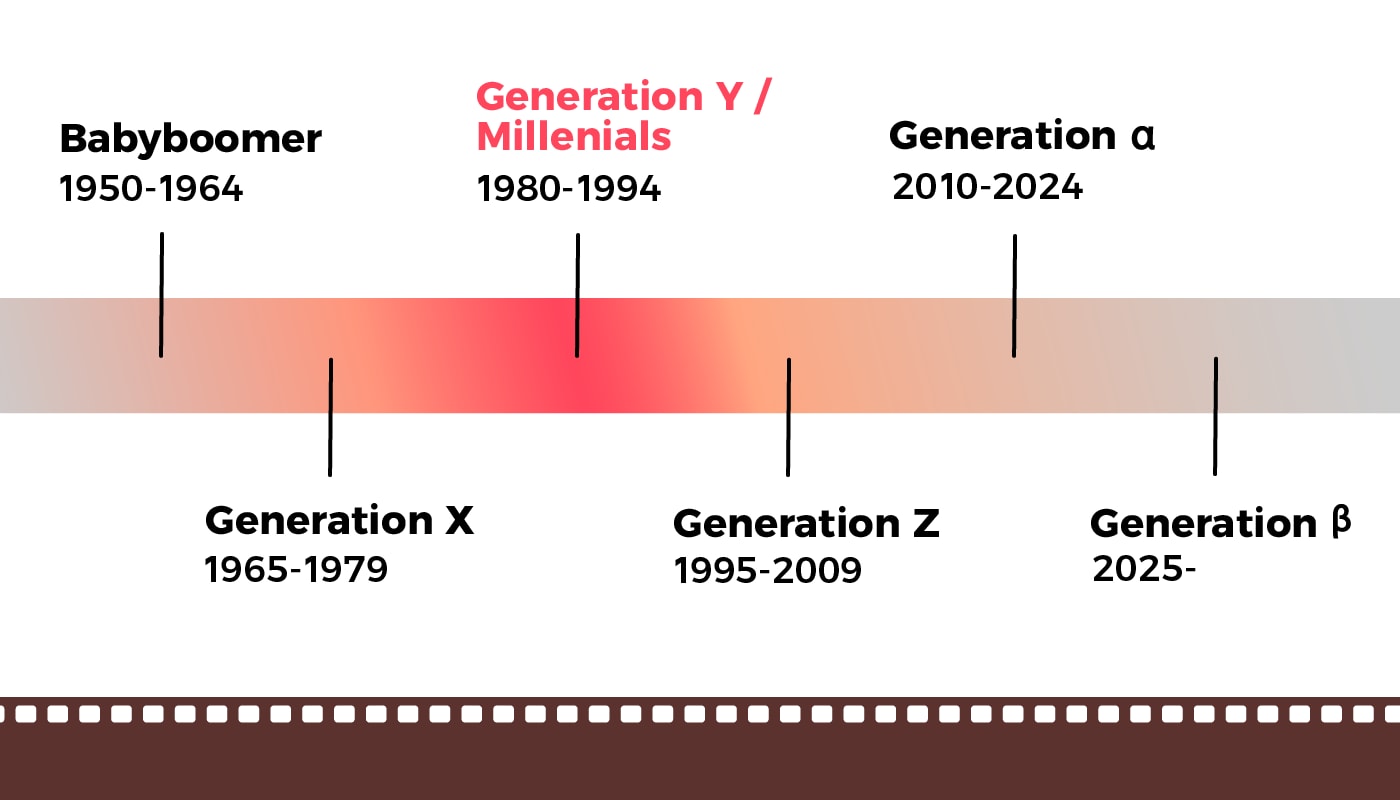 Babyboomer
1950-1964

Generation X
1965-1979

Generation Y / Millenials
1980-1994

Generation Z
1995-2009

Generation α
2010-2024

Generation β
2025-